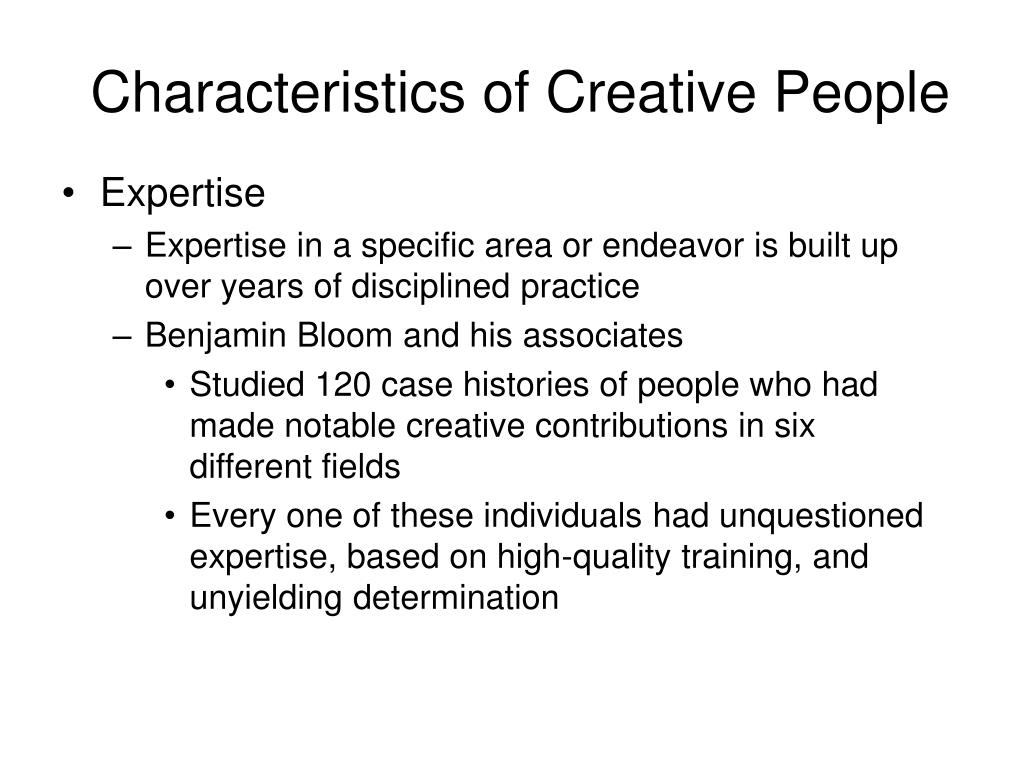 Characteristics of Creative People

• Expertise
– Expertise in a specific area or endeavor is built up over years of disciplined practice
– Benjamin Bloom and his associates
• Studied 120 case histories of people who had made notable creative contributions in six different fields
• Every one of these individuals had unquestioned expertise, based on high-quality training, and unyielding determination